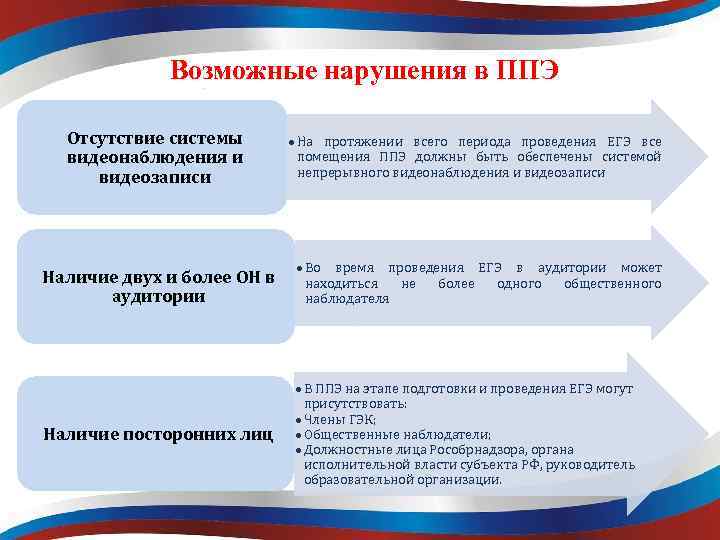 Возможные нарушения в ППЭ

Отсутствие системы видеонаблюдения и видеозаписи

• На протяжении всего периода проведения ЕГЭ все помещения ППЭ должны быть обеспечены системой непрерывного видеонаблюдения и видеозаписи

Наличие двух и более ОН в аудитории

• Во время проведения ЕГЭ в аудитории может находиться не более одного общественного наблюдателя

Наличие посторонних лиц

• В ППЭ на этапе подготовки и проведения ЕГЭ могут присутствовать:
• Члены ГЭК;
• Общественные наблюдатели;
• Должностные лица Рособрнадзора, органа исполнительной власти субъекта РФ, руководитель образовательной организации.